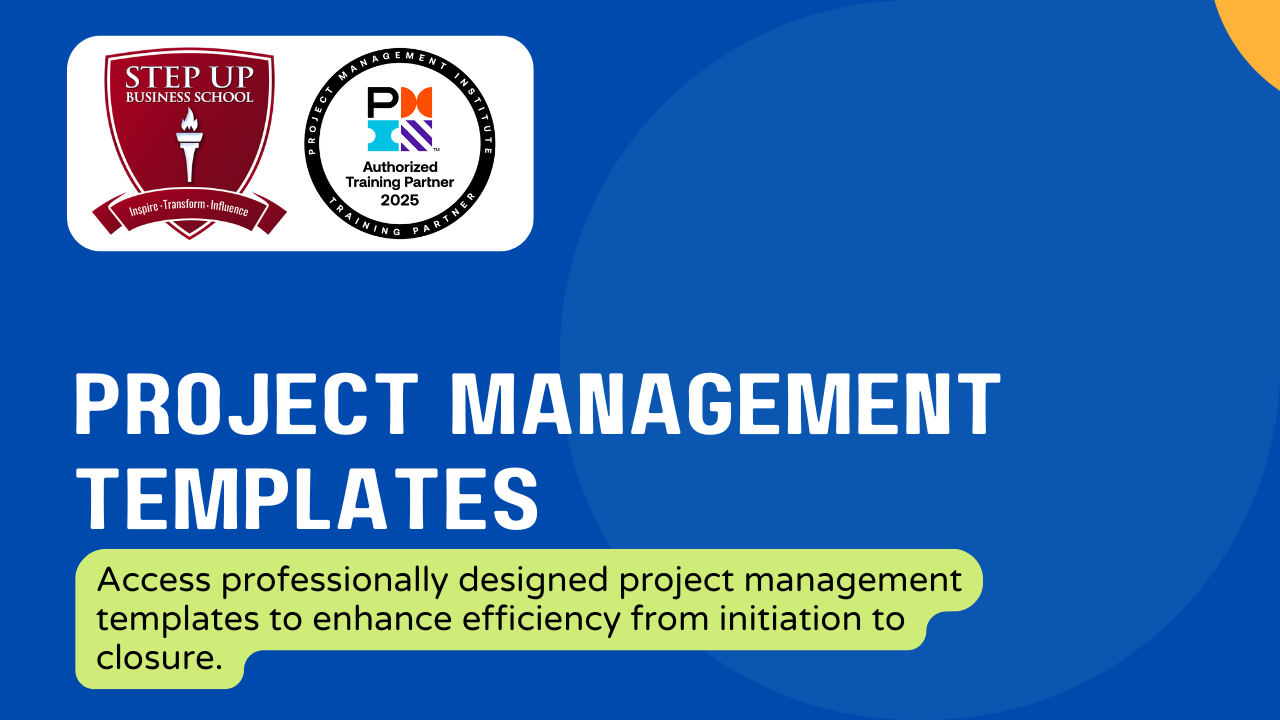 STEP UP
BUSINESS SCHOOL
Inspire · Transform · Influence

PROJECT MANAGEMENT INSTITUTE
PMI
Authorized Training Partner 2025
TRAINING PARTNER

PROJECT MANAGEMENT TEMPLATES

Access professionally designed project management templates to enhance efficiency from initiation to closure.